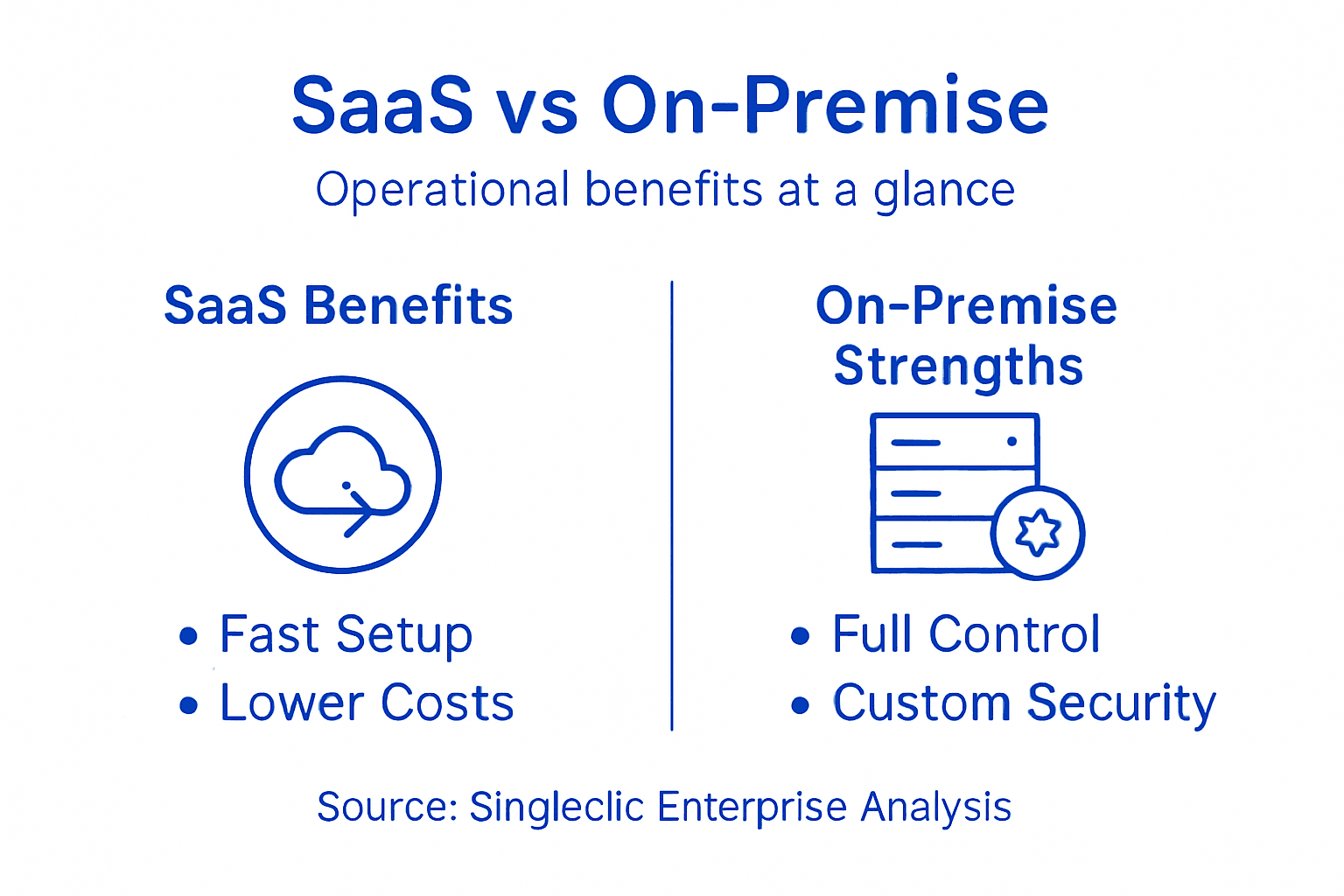 SaaS vs On-Premise

Operational benefits at a glance

SaaS Benefits

• Fast Setup
• Lower Costs

On-Premise Strengths

• Full Control
• Custom Security

Source: Singleclic Enterprise Analysis